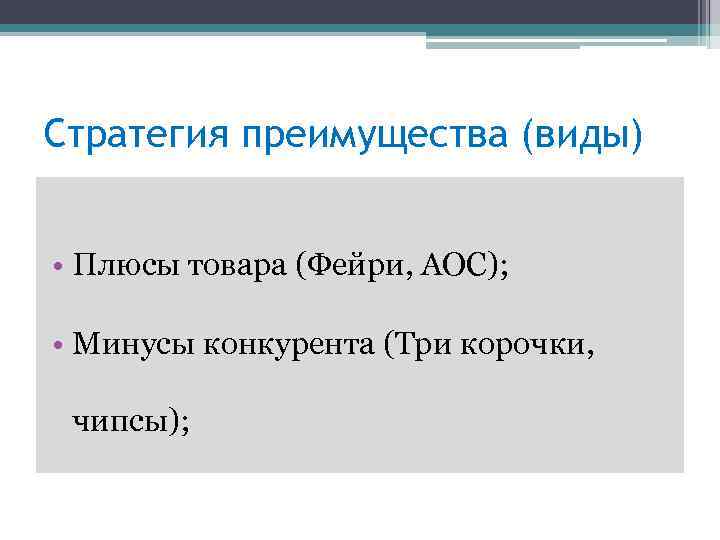 Стратегия преимущества (виды)

• Плюсы товара (Фейри, АОС);

• Минусы конкурента (Три корочки, чипсы);